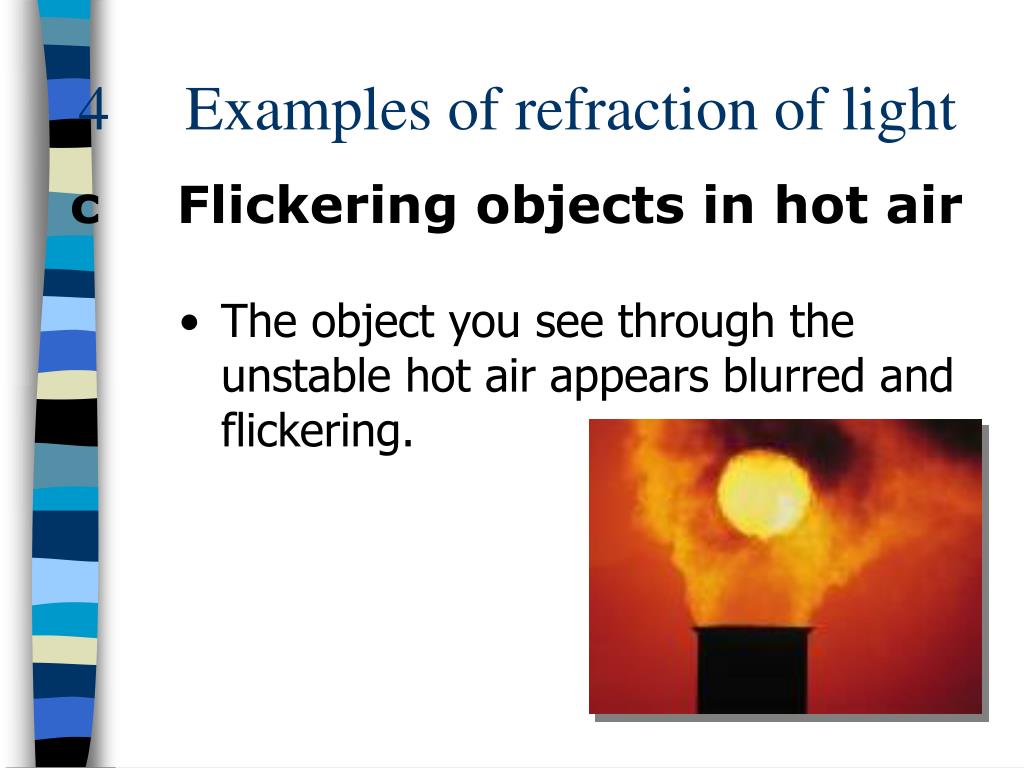 4 Examples of refraction of light

c Flickering objects in hot air

• The object you see through the unstable hot air appears blurred and flickering.